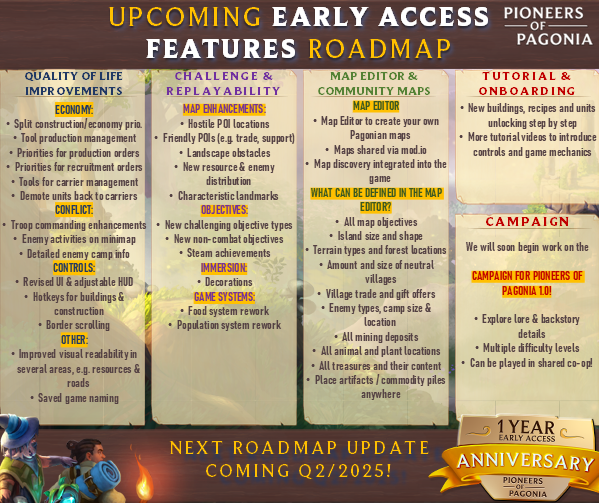 UPCOMING EARLY ACCESS FEATURES ROADMAP

PIONEERS OF PAGONIA

QUALITY OF LIFE IMPROVEMENTS

ECONOMY:
• Split construction/economy prio.
• Tool production management
• Priorities for production orders
• Priorities for recruitment orders
• Tools for carrier management
• Demote units back to carriers
CONFLICT:
• Troop commanding enhancements
• Enemy activities on minimap
• Detailed enemy camp info
CONTROLS:
• Revised UI & adjustable HUD
• Hotkeys for buildings & construction
• Border scrolling
OTHER:
• Improved visual readability in several areas, e.g. resources & roads
• Saved game naming

CHALLENGE & REPLAYABILITY

MAP ENHANCEMENTS:
• Hostile POI locations
• Friendly POIs (e.g. trade, support)
• Landscape obstacles
• New resource & enemy distribution
• Characteristic landmarks
OBJECTIVES:
• New challenging objective types
• New non-combat objectives
• Steam achievements
IMMERSION:
• Decorations
GAME SYSTEMS:
• Food system rework
• Population system rework

MAP EDITOR & COMMUNITY MAPS

MAP EDITOR
• Map Editor to create your own Pagonian maps
• Maps shared via mod.io
• Map discovery integrated into the game
WHAT CAN BE DEFINED IN THE MAP EDITOR?
• All map objectives
• Island size and shape
• Terrain types and forest locations
• Amount and size of neutral villages
• Village trade and gift offers
• Enemy types, camp size & location
• All mining deposits
• All animal and plant locations
• All treasures and their content
• Place artifacts / commodity piles anywhere

TUTORIAL & ONBOARDING

• New buildings, recipes and units unlocking step by step
• More tutorial videos to introduce controls and game mechanics

CAMPAIGN

We will soon begin work on the

CAMPAIGN FOR PIONEERS OF PAGONIA 1.0!

• Explore lore & backstory details
• Multiple difficulty levels
• Can be played in shared co-op!

NEXT ROADMAP UPDATE COMING Q2/2025!

1 YEAR EARLY ACCESS ANNIVERSARY PIONEERS OF PAGONIA